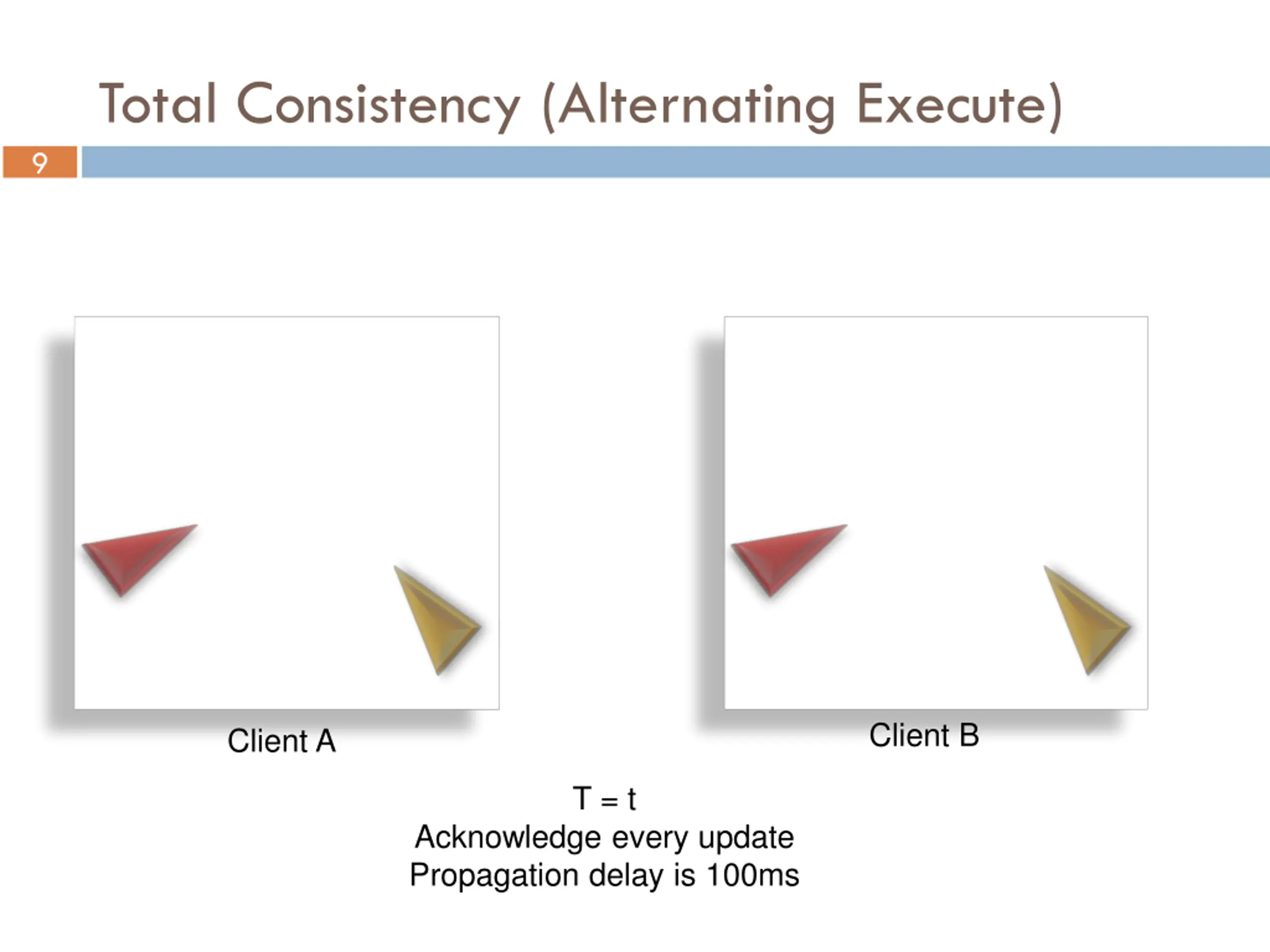 Total Consistency (Alternating Execute)

9

Client A

Client B

T = t
Acknowledge every update
Propagation delay is 100ms